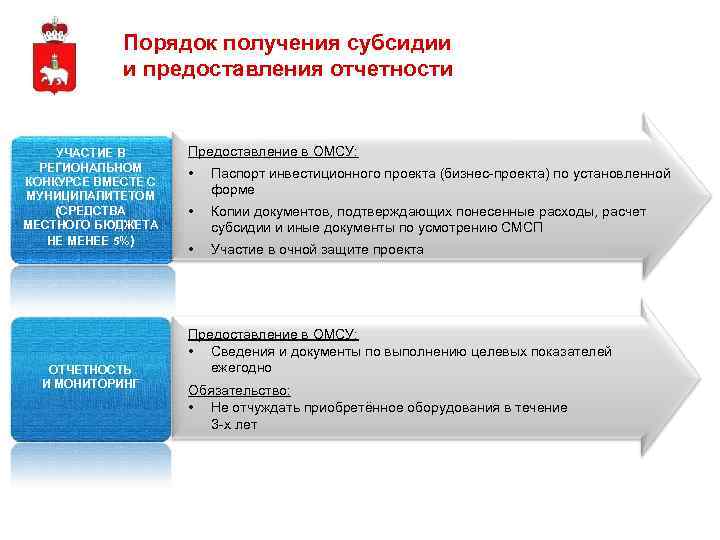 Порядок получения субсидии и предоставления отчетности

УЧАСТИЕ В РЕГИОНАЛЬНОМ КОНКУРСЕ ВМЕСТЕ С МУНИЦИПАЛИТЕТОМ (СРЕДСТВА МЕСТНОГО БЮДЖЕТА НЕ МЕНЕЕ 5%)

Предоставление в ОМСУ:
• Паспорт инвестиционного проекта (бизнес-проекта) по установленной форме
• Копии документов, подтверждающих понесенные расходы, расчет субсидии и иные документы по усмотрению СМСП
• Участие в очной защите проекта

ОТЧЕТНОСТЬ И МОНИТОРИНГ

Предоставление в ОМСУ:
• Сведения и документы по выполнению целевых показателей ежегодно
Обязательство:
• Не отчуждать приобретённое оборудования в течение 3-х лет